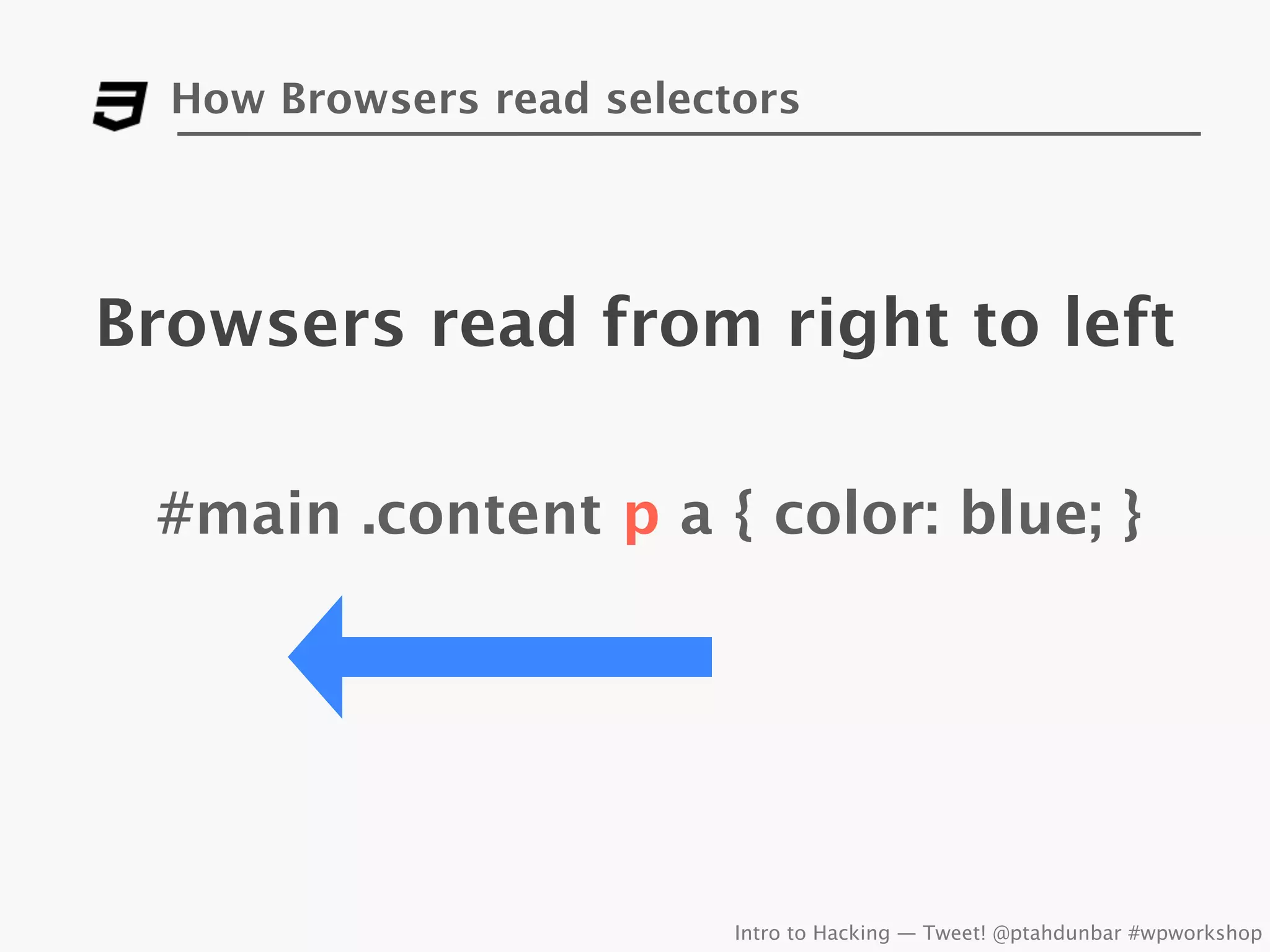 How Browsers read selectors

Browsers read from right to left

#main .content p a { color: blue; }

Intro to Hacking — Tweet! @ptahdunbar #wpworkshop